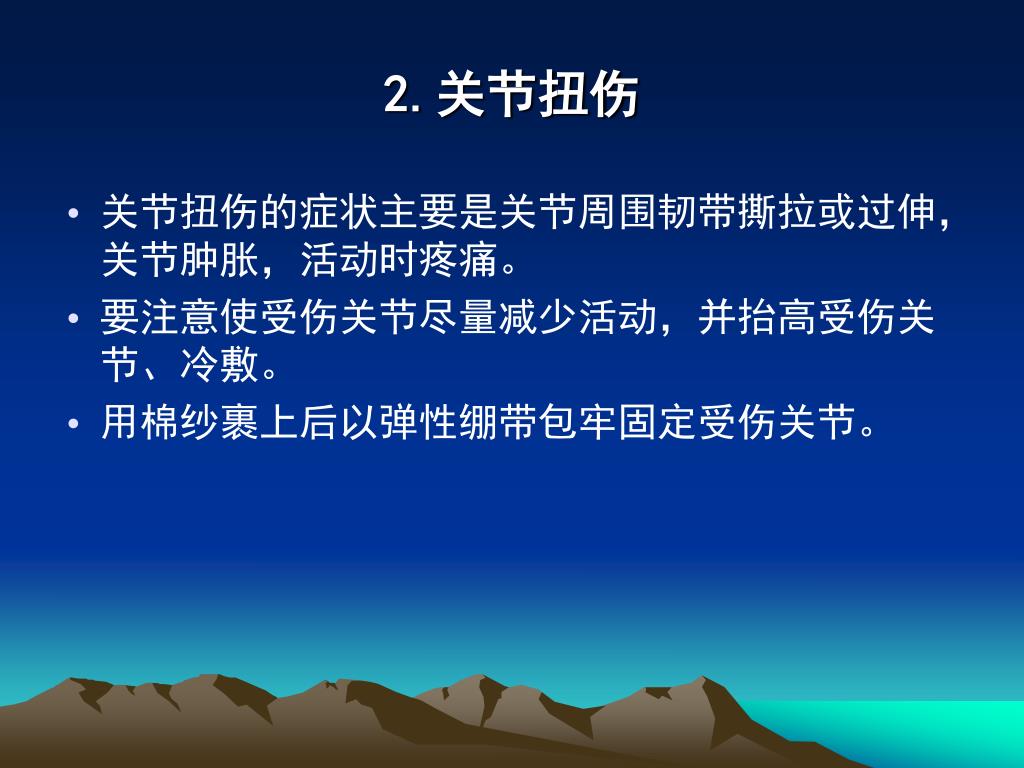 2. 关节扭伤

• 关节扭伤的症状主要是关节周围韧带撕拉或过伸，关节肿胀，活动时疼痛。

• 要注意使受伤关节尽量减少活动，并抬高受伤关节、冷敷。

• 用棉纱裹上后以弹性绷带包牢固定受伤关节。